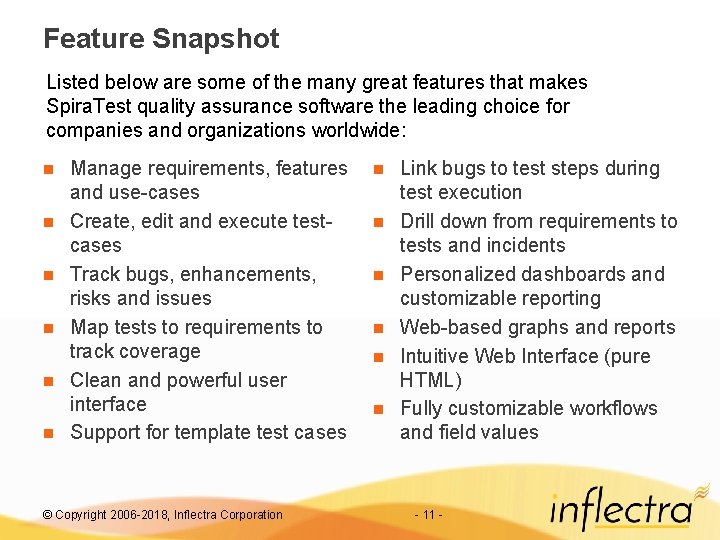 Feature Snapshot

Listed below are some of the many great features that makes SpiraTest quality assurance software the leading choice for companies and organizations worldwide:

- Manage requirements, features and use-cases
- Create, edit and execute test-cases
- Track bugs, enhancements, risks and issues
- Map tests to requirements to track coverage
- Clean and powerful user interface
- Support for template test cases

- Link bugs to test steps during test execution
- Drill down from requirements to tests and incidents
- Personalized dashboards and customizable reporting
- Web-based graphs and reports
- Intuitive Web Interface (pure HTML)
- Fully customizable workflows and field values

© Copyright 2006-2018, Inflectra Corporation

- 11 -

inflectra